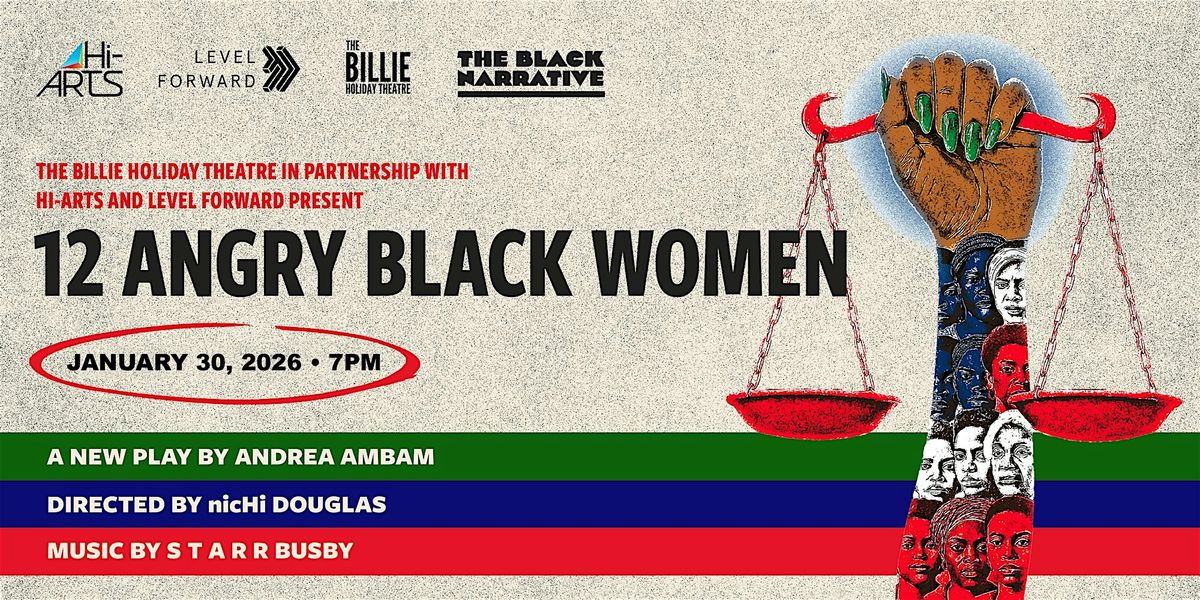 Hi-ARTS

LEVEL FORWARD

THE BILLIE HOLIDAY THEATRE

THE BLACK NARRATIVE

THE BILLIE HOLIDAY THEATRE IN PARTNERSHIP WITH HI-ARTS AND LEVEL FORWARD PRESENT

12 ANGRY BLACK WOMEN

JANUARY 30, 2026 • 7PM

A NEW PLAY BY ANDREA AMBAM

DIRECTED BY nicHi DOUGLAS

MUSIC BY S T A R R BUSBY